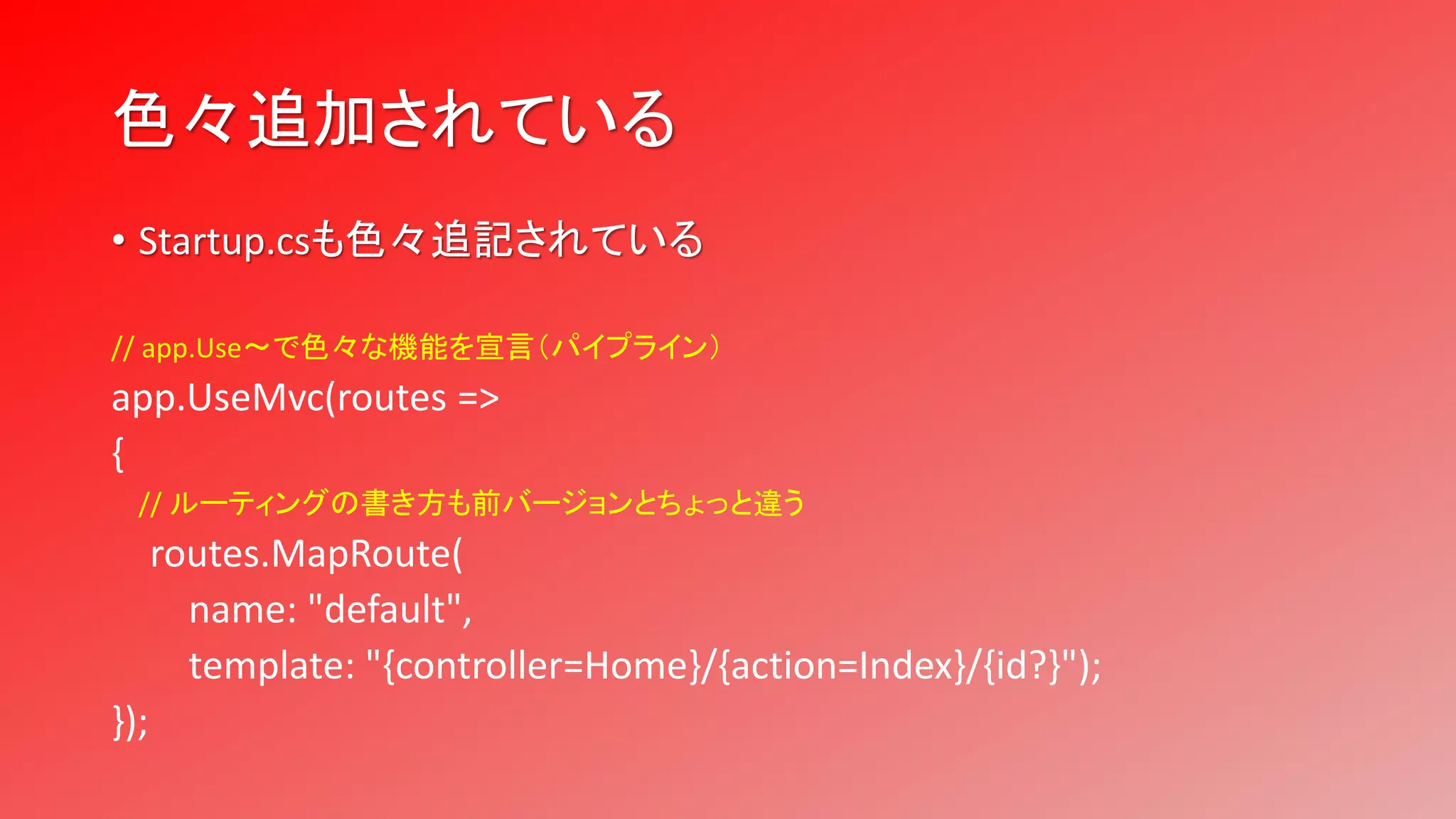 色々追加されている

• Startup.csも色々追記されている

// app.Use～で色々な機能を宣言（パイプライン）
app.UseMvc(routes =>
{
// ルーティングの書き方も前バージョンとちょっと違う
routes.MapRoute(
name: "default",
template: "{controller=Home}/{action=Index}/{id?}");
});